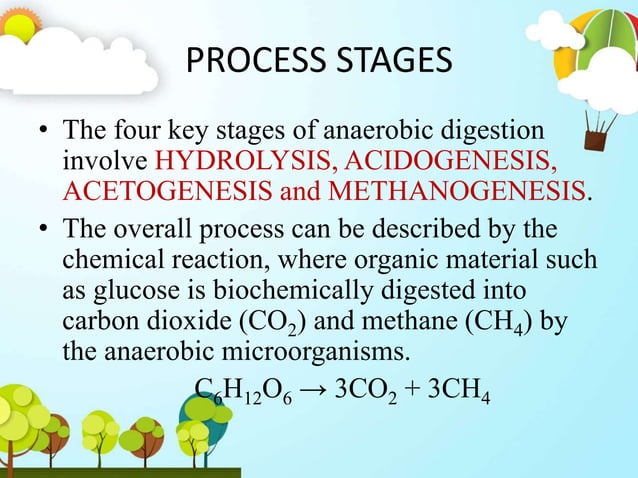 PROCESS STAGES

• The four key stages of anaerobic digestion involve HYDROLYSIS, ACIDOGENESIS, ACETOGENESIS and METHANOGENESIS.

• The overall process can be described by the chemical reaction, where organic material such as glucose is biochemically digested into carbon dioxide ($CO_2$) and methane ($CH_4$) by the anaerobic microorganisms.

$C_6H_{12}O_6 \rightarrow 3CO_2 + 3CH_4$